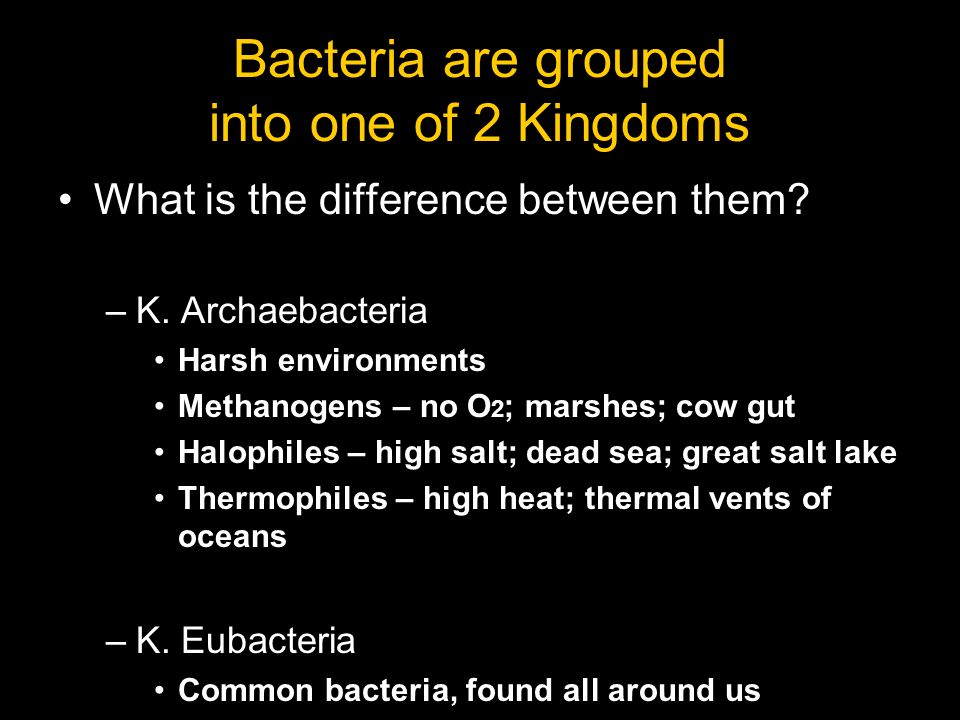 Bacteria are grouped into one of 2 Kingdoms

• What is the difference between them?

– K. Archaebacteria
• Harsh environments
• Methanogens – no $O_2$; marshes; cow gut
• Halophiles – high salt; dead sea; great salt lake
• Thermophiles – high heat; thermal vents of oceans

– K. Eubacteria
• Common bacteria, found all around us